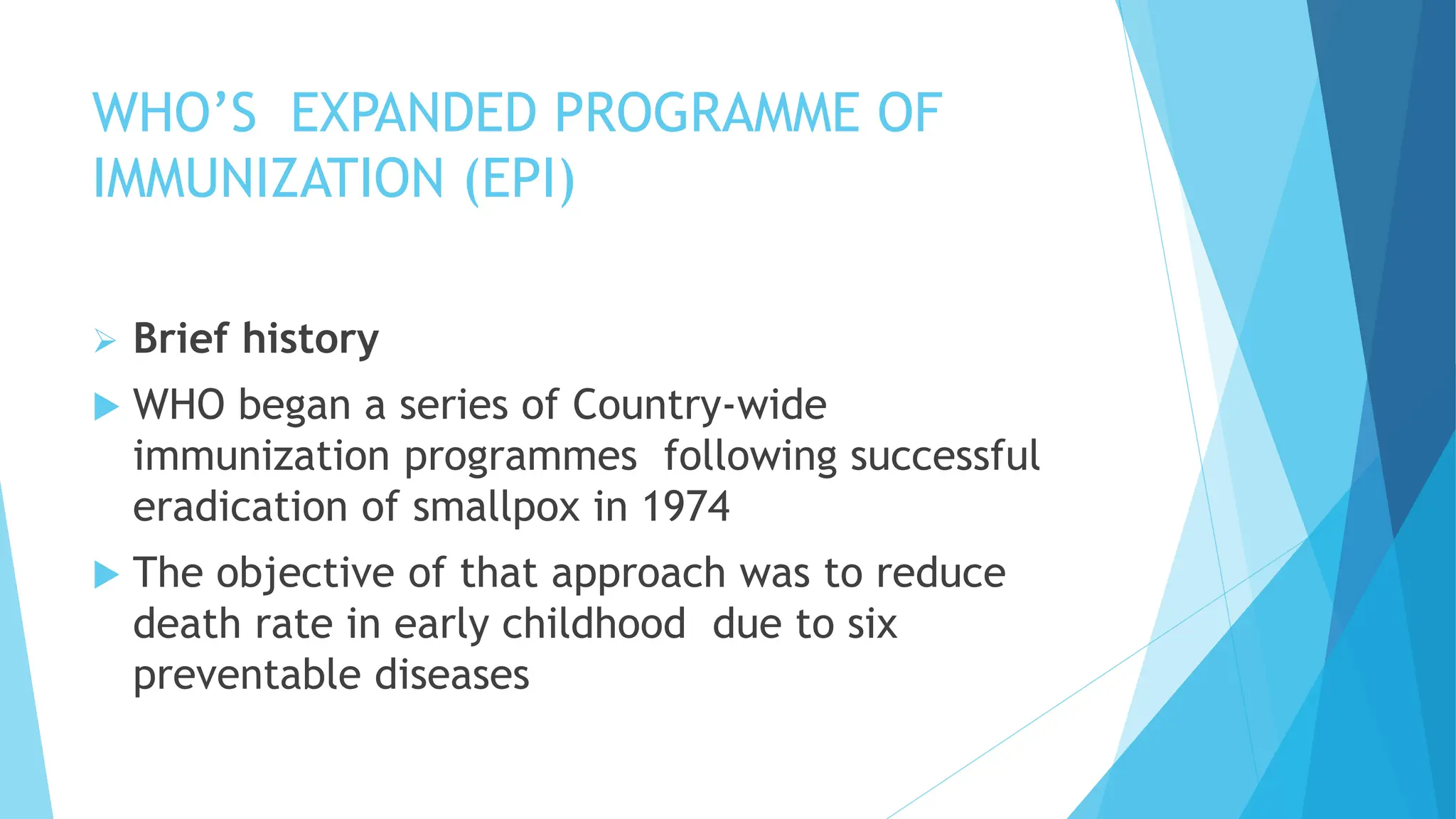 WHO'S EXPANDED PROGRAMME OF IMMUNIZATION (EPI)

Brief history

WHO began a series of Country-wide immunization programmes following successful eradication of smallpox in 1974

The objective of that approach was to reduce death rate in early childhood due to six preventable diseases